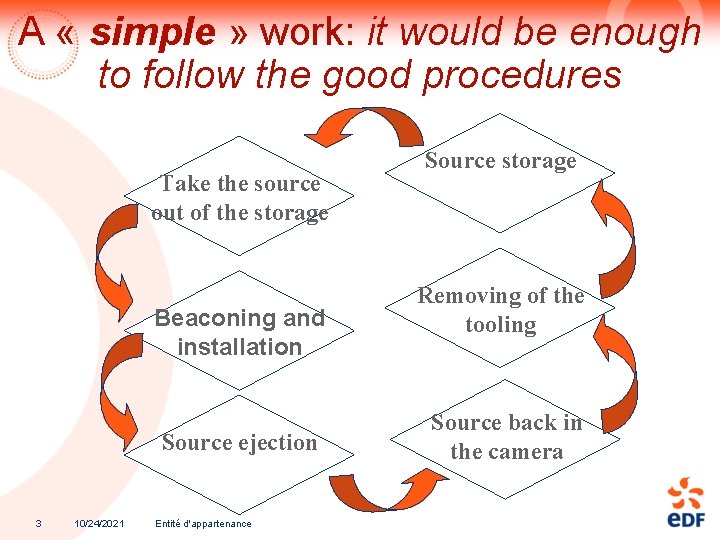 A « simple » work: it would be enough to follow the good procedures

Take the source out of the storage

Beaconing and installation

Source ejection

Source back in the camera

Removing of the tooling

Source storage

3 10/24/2021 Entité d'appartenance

eDF